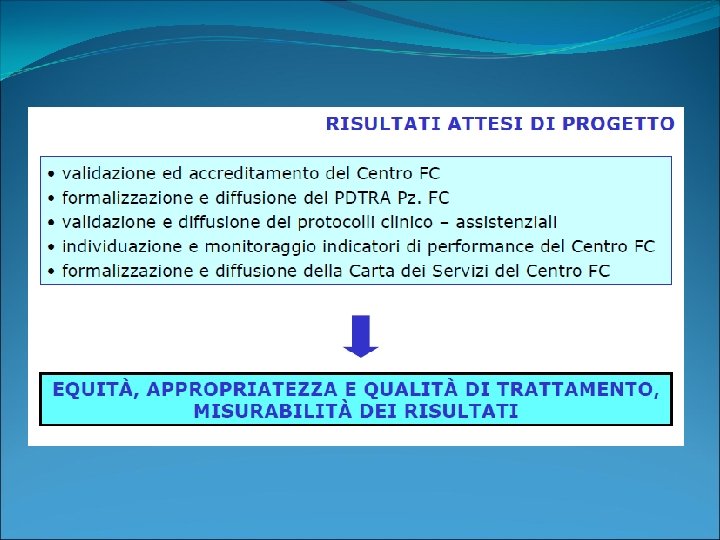 RISULTATI ATTESI DI PROGETTO

• validazione ed accreditamento del Centro FC
• formalizzazione e diffusione del PDTRA Pz. FC
• validazione e diffusione dei protocolli clinico – assistenziali
• individuazione e monitoraggio indicatori di performance del Centro FC
• formalizzazione e diffusione della Carta dei Servizi del Centro FC

EQUITÀ, APPROPRIATEZZA E QUALITÀ DI TRATTAMENTO, MISURABILITÀ DEI RISULTATI